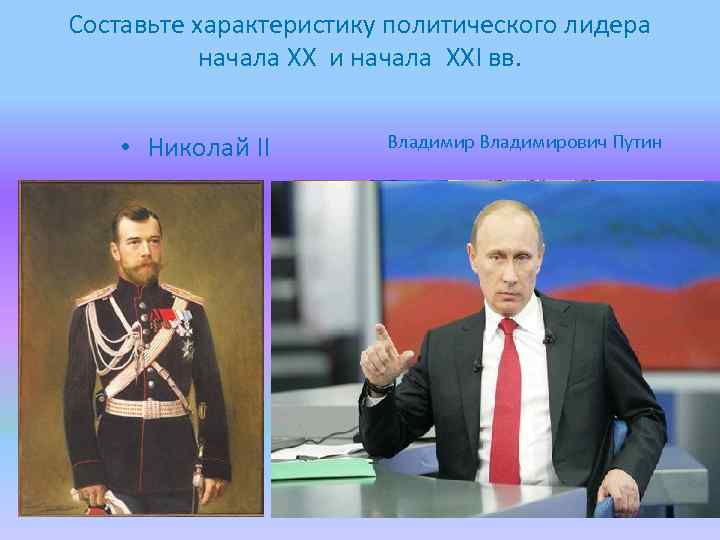 Составьте характеристику политического лидера начала XX и начала XXI вв.

• Николай II

Владимир Владимирович Путин